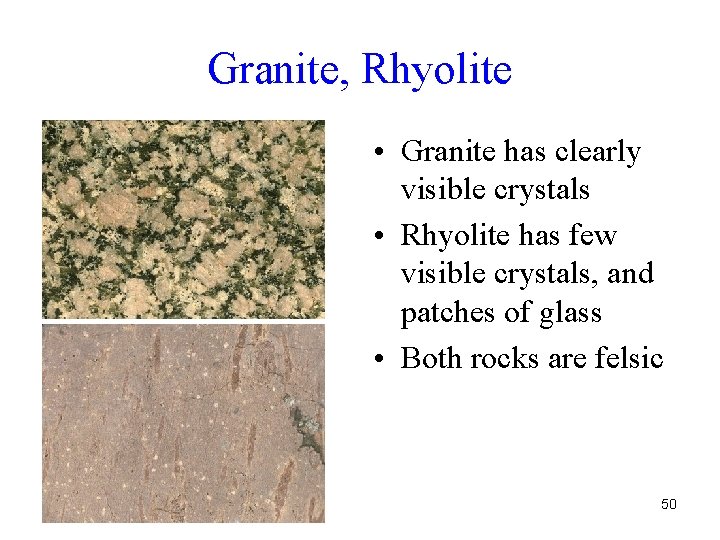 Granite, Rhyolite

• Granite has clearly visible crystals
• Rhyolite has few visible crystals, and patches of glass
• Both rocks are felsic

50